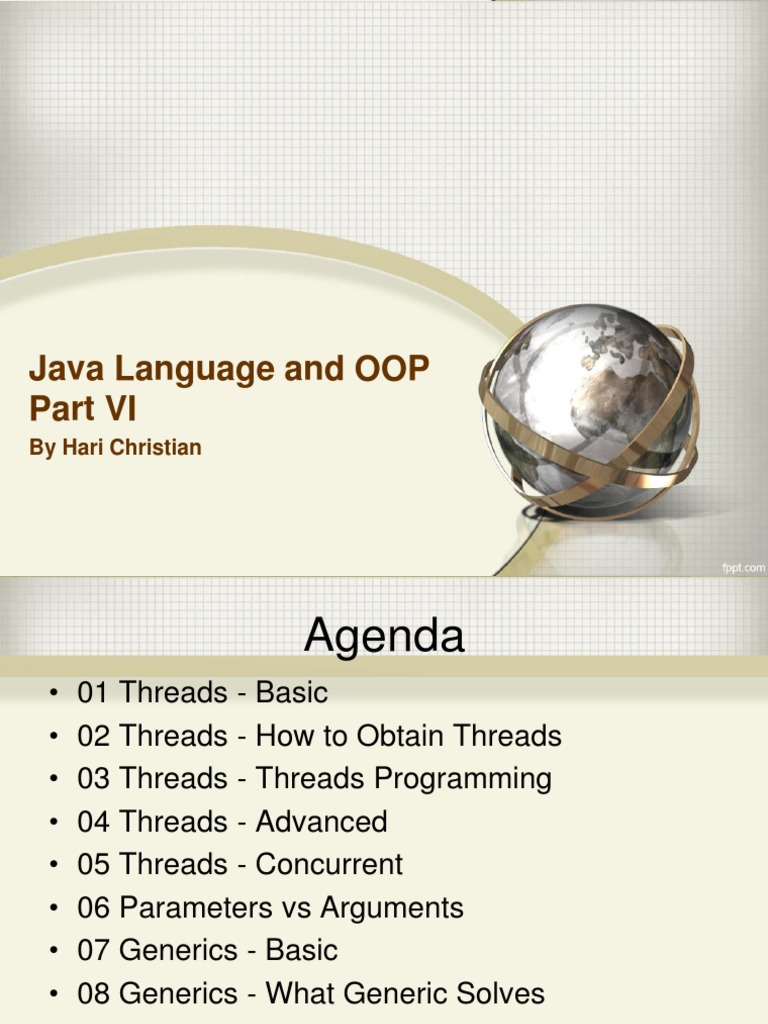 Java Language and OOP Part VI

By Hari Christian

fppt.com

Agenda

• 01 Threads - Basic
• 02 Threads - How to Obtain Threads
• 03 Threads - Threads Programming
• 04 Threads - Advanced
• 05 Threads - Concurrent
• 06 Parameters vs Arguments
• 07 Generics - Basic
• 08 Generics - What Generic Solves